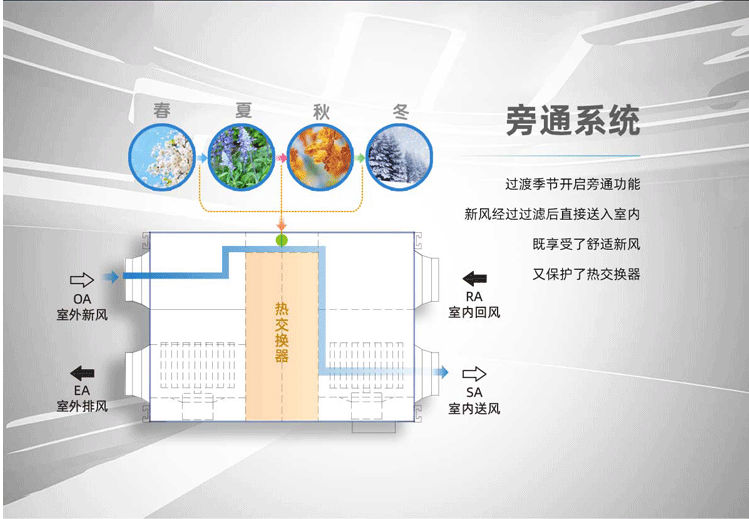 春 夏 秋 冬

旁通系统

过渡季节开启旁通功能

新风经过过滤后直接送入室内

既享受了舒适新风

又保护了热交换器

OA
室外新风

RA
室内回风

热交换器

EA
室外排风

SA
室内送风